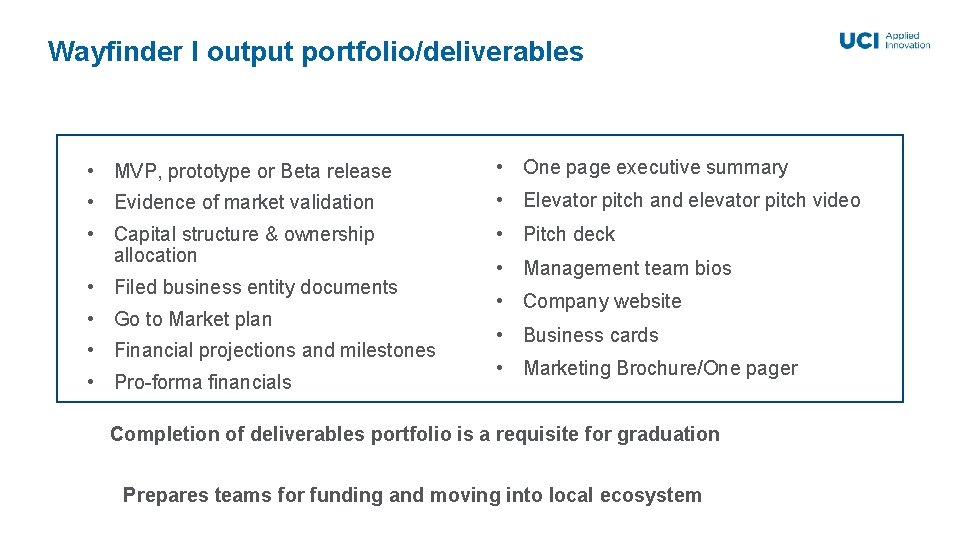 Wayfinder I output portfolio/deliverables

UCI Applied Innovation

• MVP, prototype or Beta release
• Evidence of market validation
• Capital structure & ownership allocation
• Filed business entity documents
• Go to Market plan
• Financial projections and milestones
• Pro-forma financials

• One page executive summary
• Elevator pitch and elevator pitch video
• Pitch deck
• Management team bios
• Company website
• Business cards
• Marketing Brochure/One pager

Completion of deliverables portfolio is a requisite for graduation

Prepares teams for funding and moving into local ecosystem